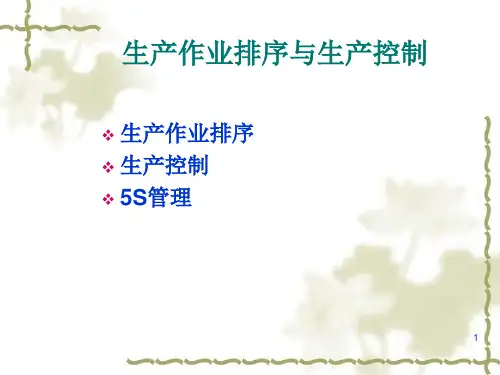 生产作业排序与生产控制

❖ 生产作业排序
❖ 生产控制
❖ 5S管理

1